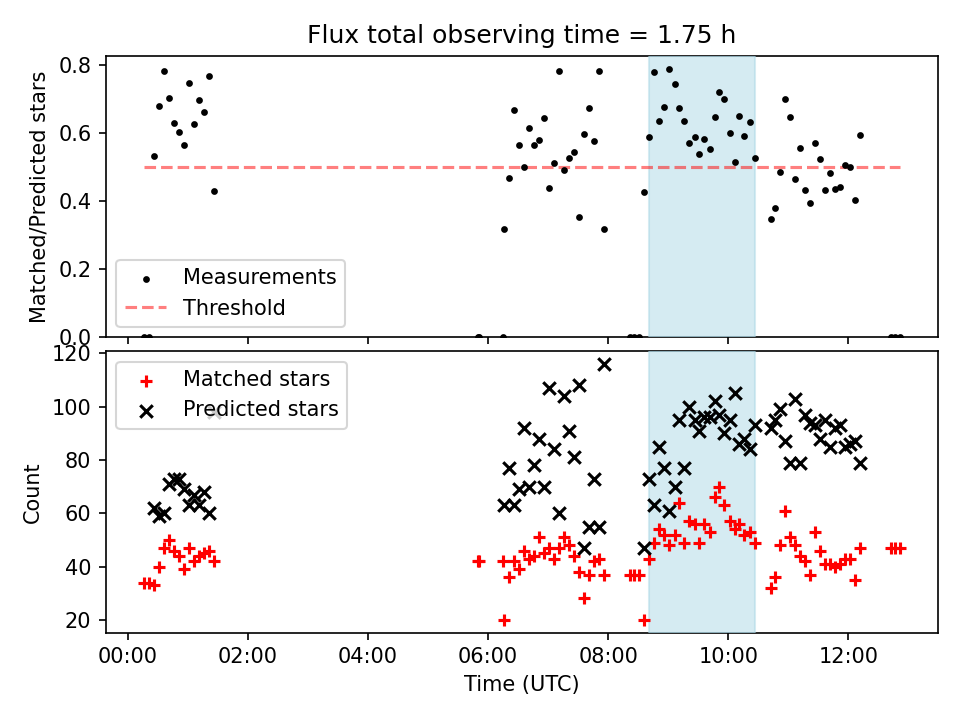 Flux total observing time = 1.75 h

Matched/Predicted stars

0.8
0.6
0.4
0.2
0.0

Measurements
Threshold

Count

120
100
80
60
40
20

Matched stars
Predicted stars

00:00
02:00
04:00
06:00
08:00
10:00
12:00

Time (UTC)